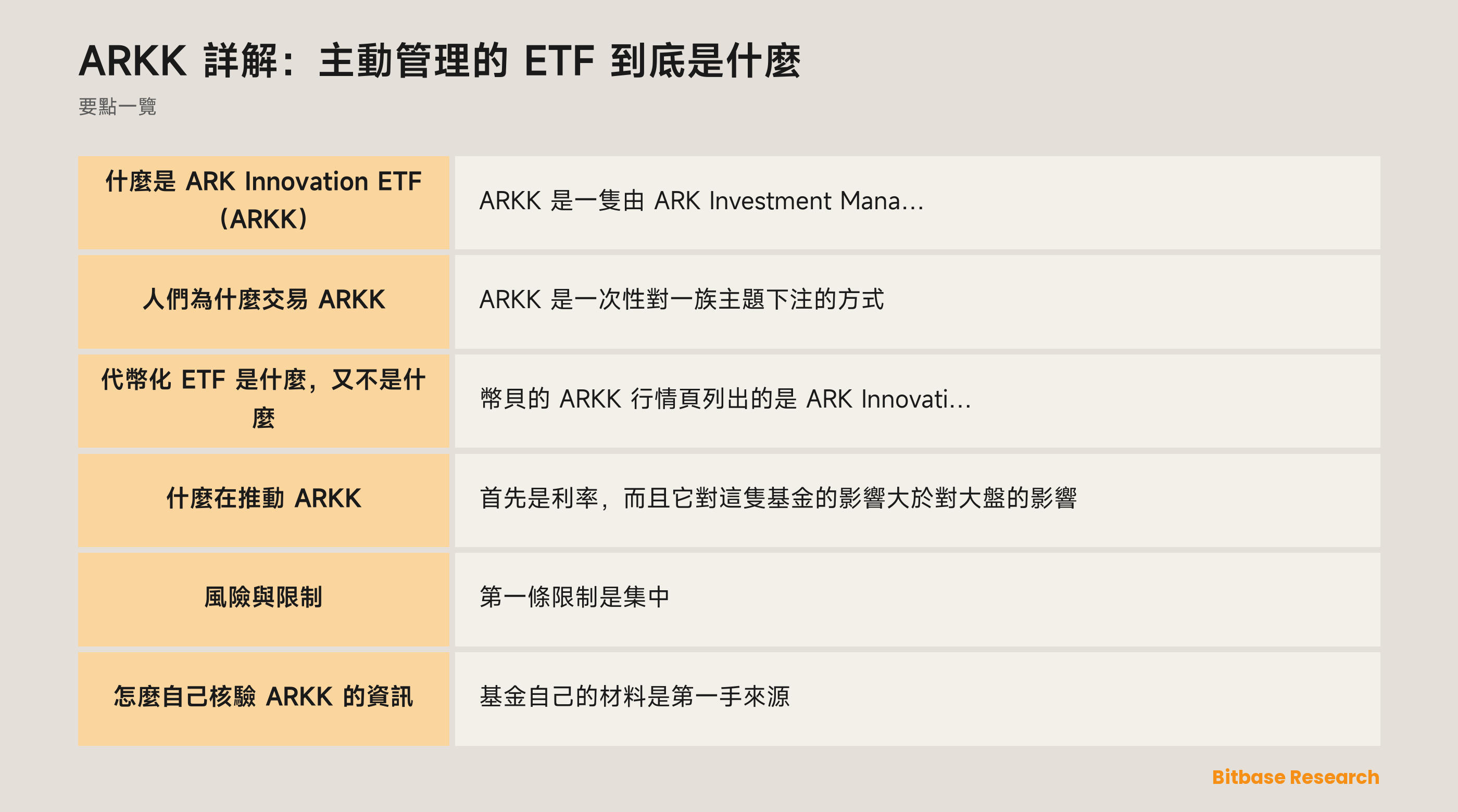 ARKK 詳解：主動管理的 ETF 到底是什麼

要點一覽

| | |
|---|---|
| 什麼是 ARK Innovation ETF（ARKK） | ARKK 是一隻由 ARK Investment Mana... |
| 人們為什麼交易 ARKK | ARKK 是一次性對一族主題下注的方式 |
| 代幣化 ETF 是什麼，又不是什麼 | 幣貝的 ARKK 行情頁列出的是 ARK Innovati... |
| 什麼在推動 ARKK | 首先是利率，而且它對這隻基金的影響大於對大盤的影響 |
| 風險與限制 | 第一條限制是集中 |
| 怎麼自己核驗 ARKK 的資訊 | 基金自己的材料是第一手來源 |

Bitbase Research